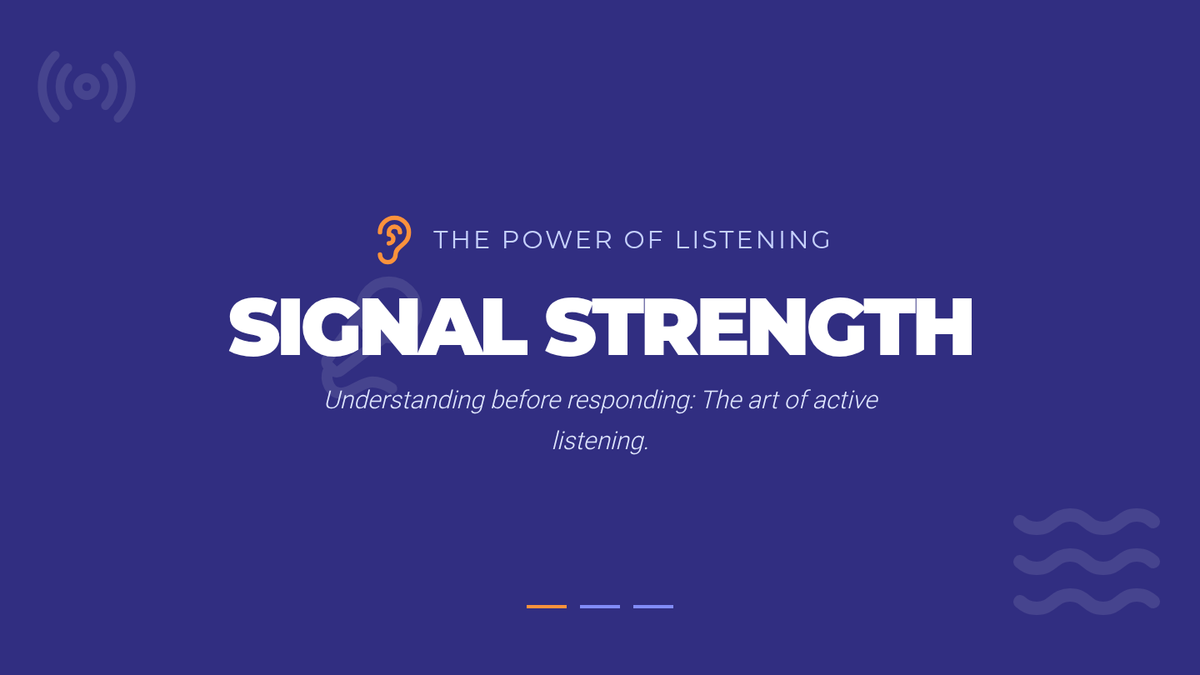 THE POWER OF LISTENING

SIGNAL STRENGTH

Understanding before responding: The art of active listening.